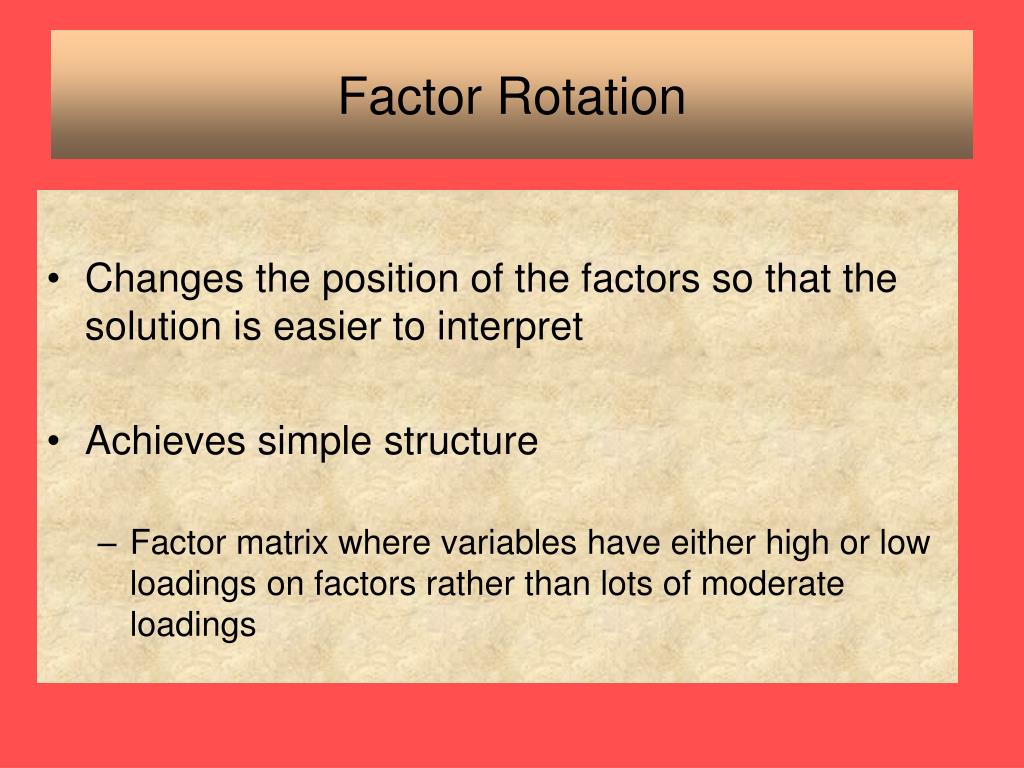 Factor Rotation

• Changes the position of the factors so that the solution is easier to interpret

• Achieves simple structure

– Factor matrix where variables have either high or low loadings on factors rather than lots of moderate loadings